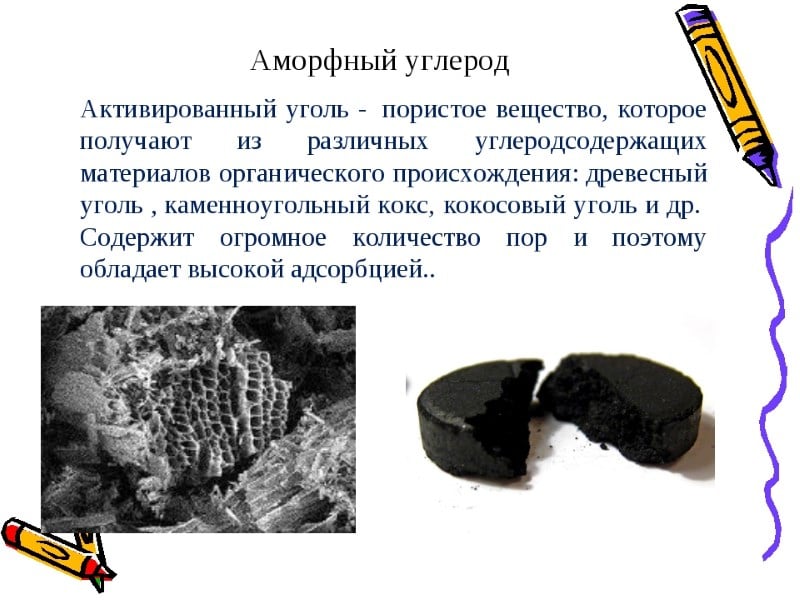 Аморфный углерод

Активированный уголь - пористое вещество, которое получают из различных углеродсодержащих материалов органического происхождения: древесный уголь , каменноугольный кокс, кокосовый уголь и др. Содержит огромное количество пор и поэтому обладает высокой адсорбцией..